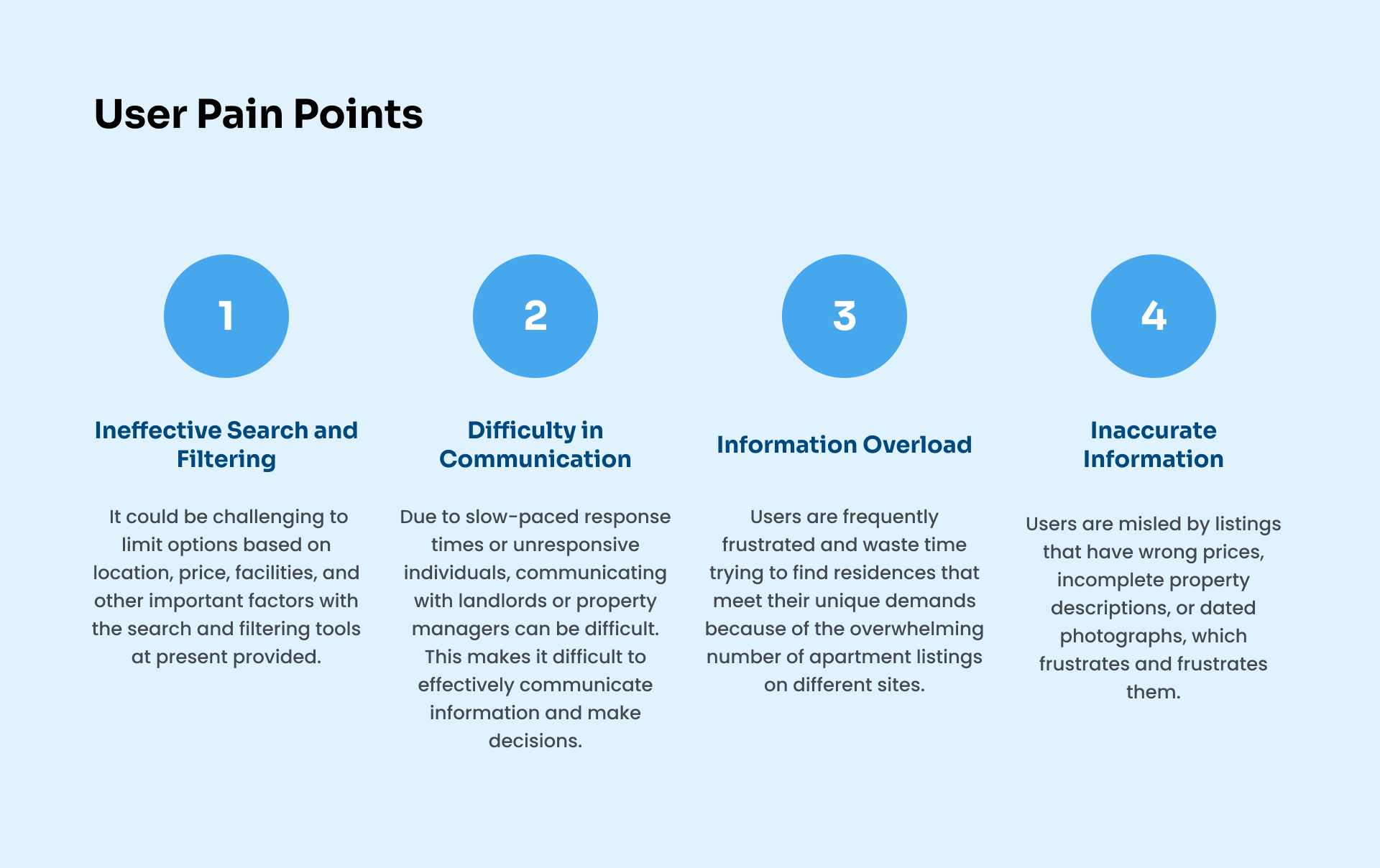 User Pain Points

1

Ineffective Search and Filtering

It could be challenging to limit options based on location, price, facilities, and other important factors with the search and filtering tools at present provided.

2

Difficulty in Communication

Due to slow-paced response times or unresponsive individuals, communicating with landlords or property managers can be difficult. This makes it difficult to effectively communicate information and make decisions.

3

Information Overload

Users are frequently frustrated and waste time trying to find residences that meet their unique demands because of the overwhelming number of apartment listings on different sites.

4

Inaccurate Information

Users are misled by listings that have wrong prices, incomplete property descriptions, or dated photographs, which frustrates and frustrates them.